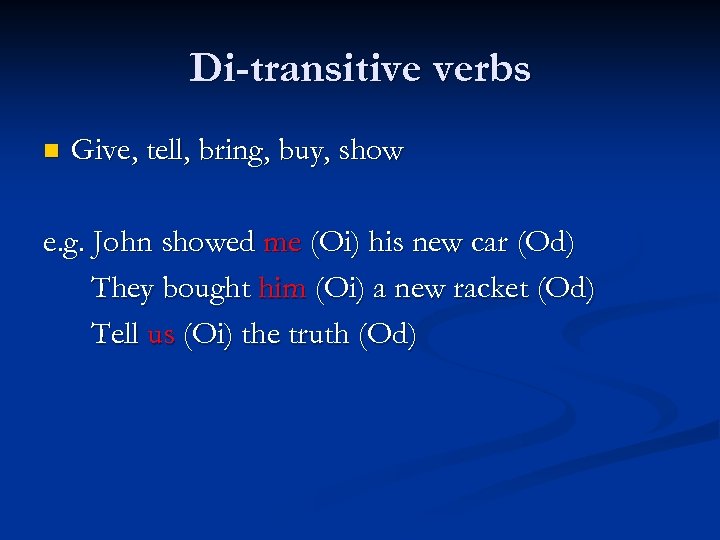 Di-transitive verbs

Give, tell, bring, buy, show

e.g. John showed me (Oi) his new car (Od)
They bought him (Oi) a new racket (Od)
Tell us (Oi) the truth (Od)